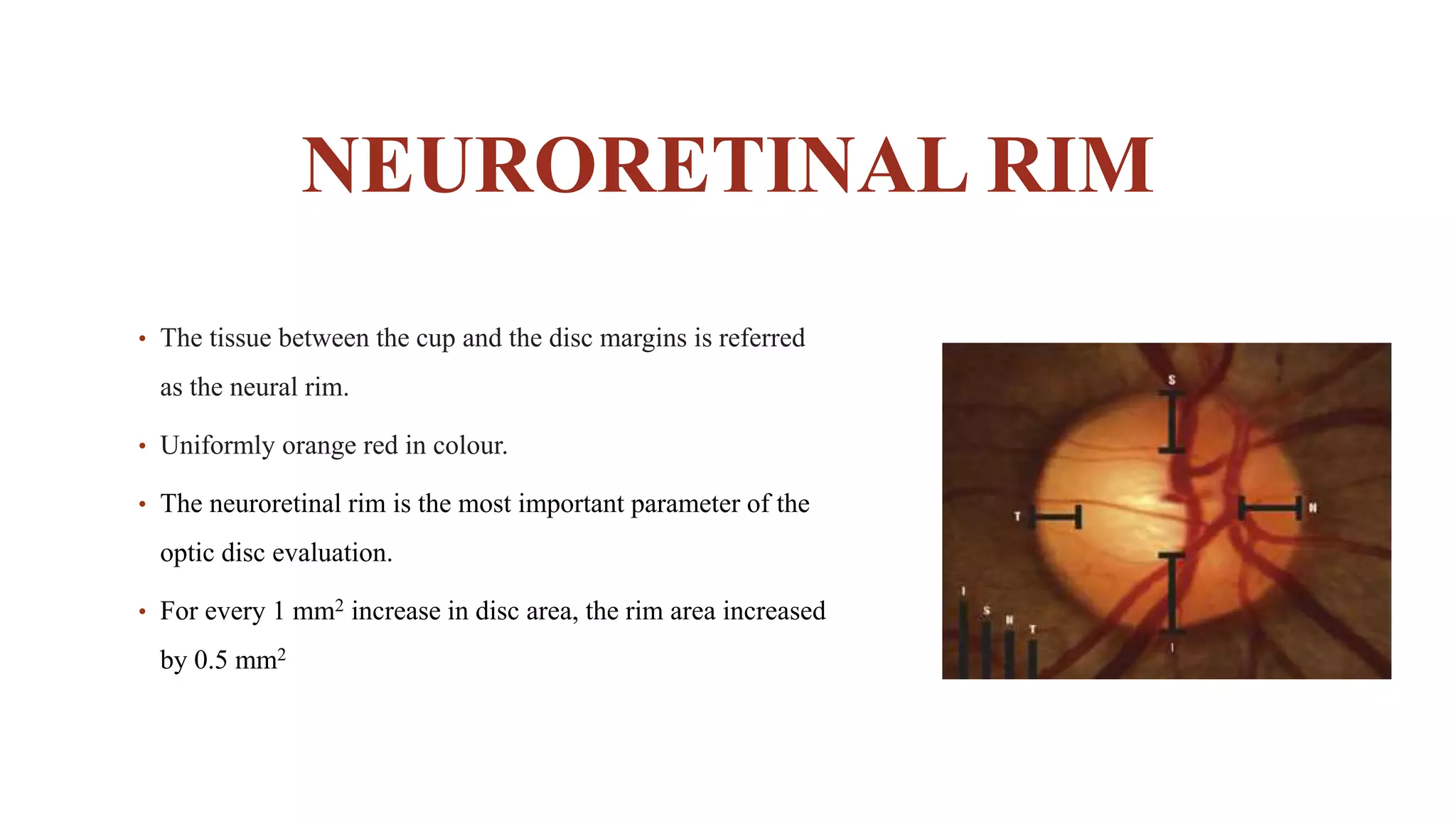 NEURORETINAL RIM

• The tissue between the cup and the disc margins is referred as the neural rim.

• Uniformly orange red in colour.

• The neuroretinal rim is the most important parameter of the optic disc evaluation.

• For every 1 mm$^2$ increase in disc area, the rim area increased by 0.5 mm$^2$

S
T
N
I
I
S
N
T